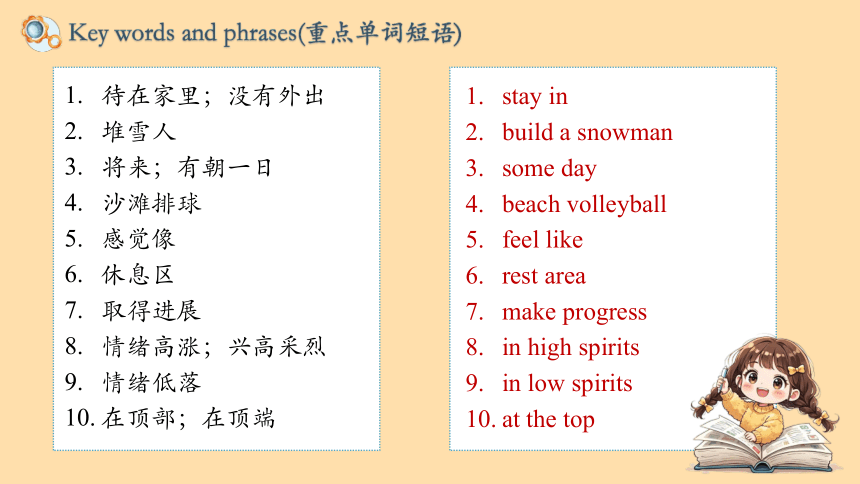 Key words and phrases(重点单词短语)

1. 待在家里；没有外出
2. 堆雪人
3. 将来；有朝一日
4. 沙滩排球
5. 感觉像
6. 休息区
7. 取得进展
8. 情绪高涨；兴高采烈
9. 情绪低落
10. 在顶部；在顶端

1. stay in
2. build a snowman
3. some day
4. beach volleyball
5. feel like
6. rest area
7. make progress
8. in high spirits
9. in low spirits
10. at the top